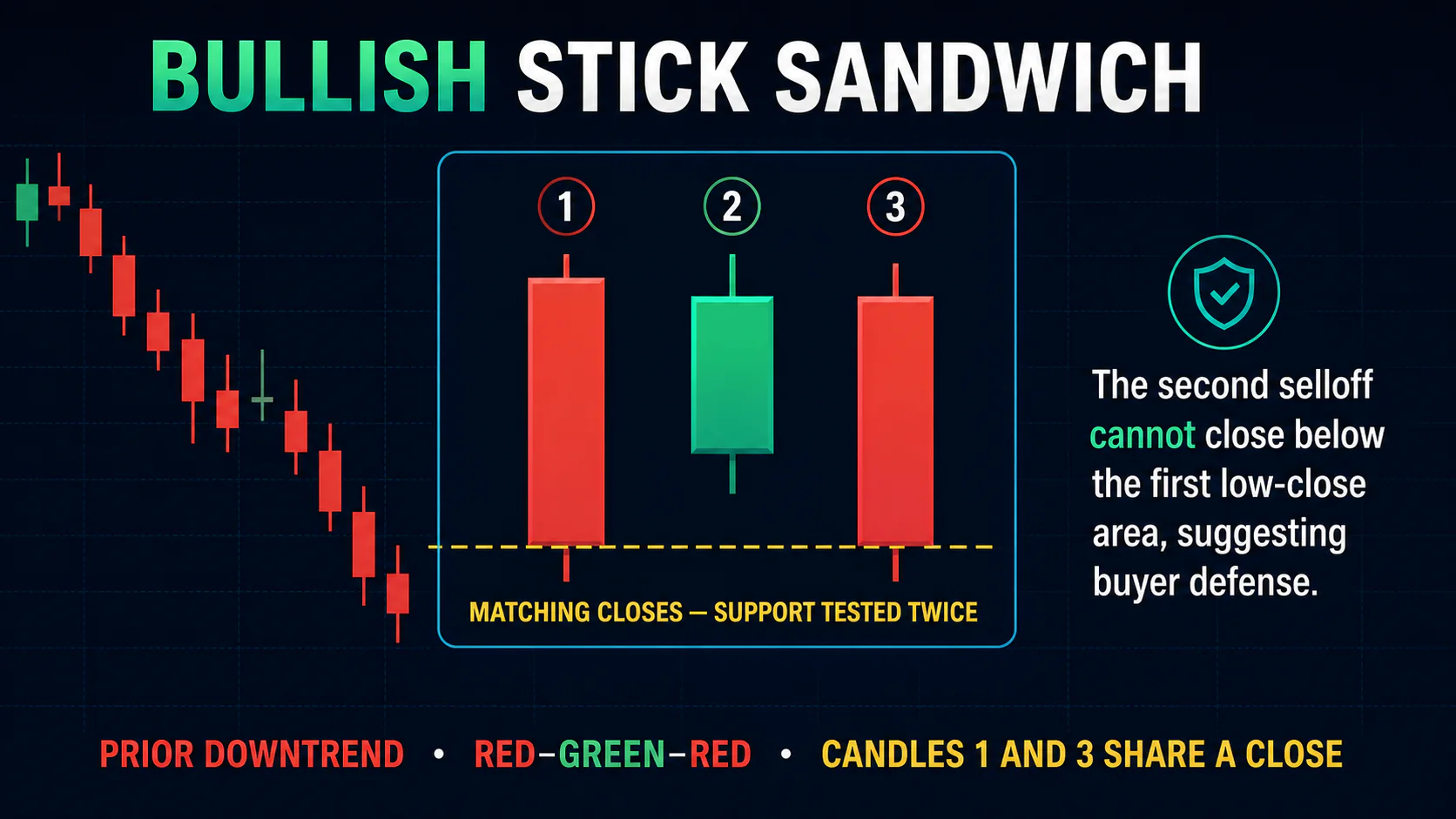 BULLISH STICK SANDWICH

1
2
3

MATCHING CLOSES — SUPPORT TESTED TWICE

The second selloff cannot close below the first low-close area, suggesting buyer defense.

PRIOR DOWNTREND • RED–GREEN–RED • CANDLES 1 AND 3 SHARE A CLOSE